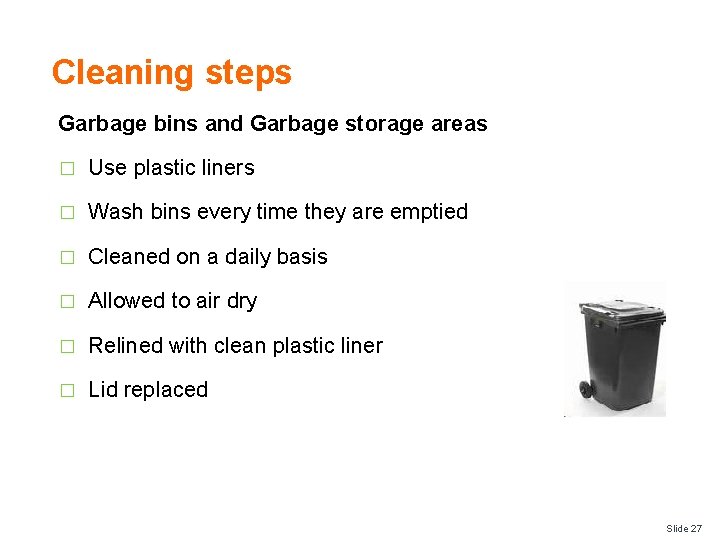 Cleaning steps

Garbage bins and Garbage storage areas

□ Use plastic liners

□ Wash bins every time they are emptied

□ Cleaned on a daily basis

□ Allowed to air dry

□ Relined with clean plastic liner

□ Lid replaced

Slide 27